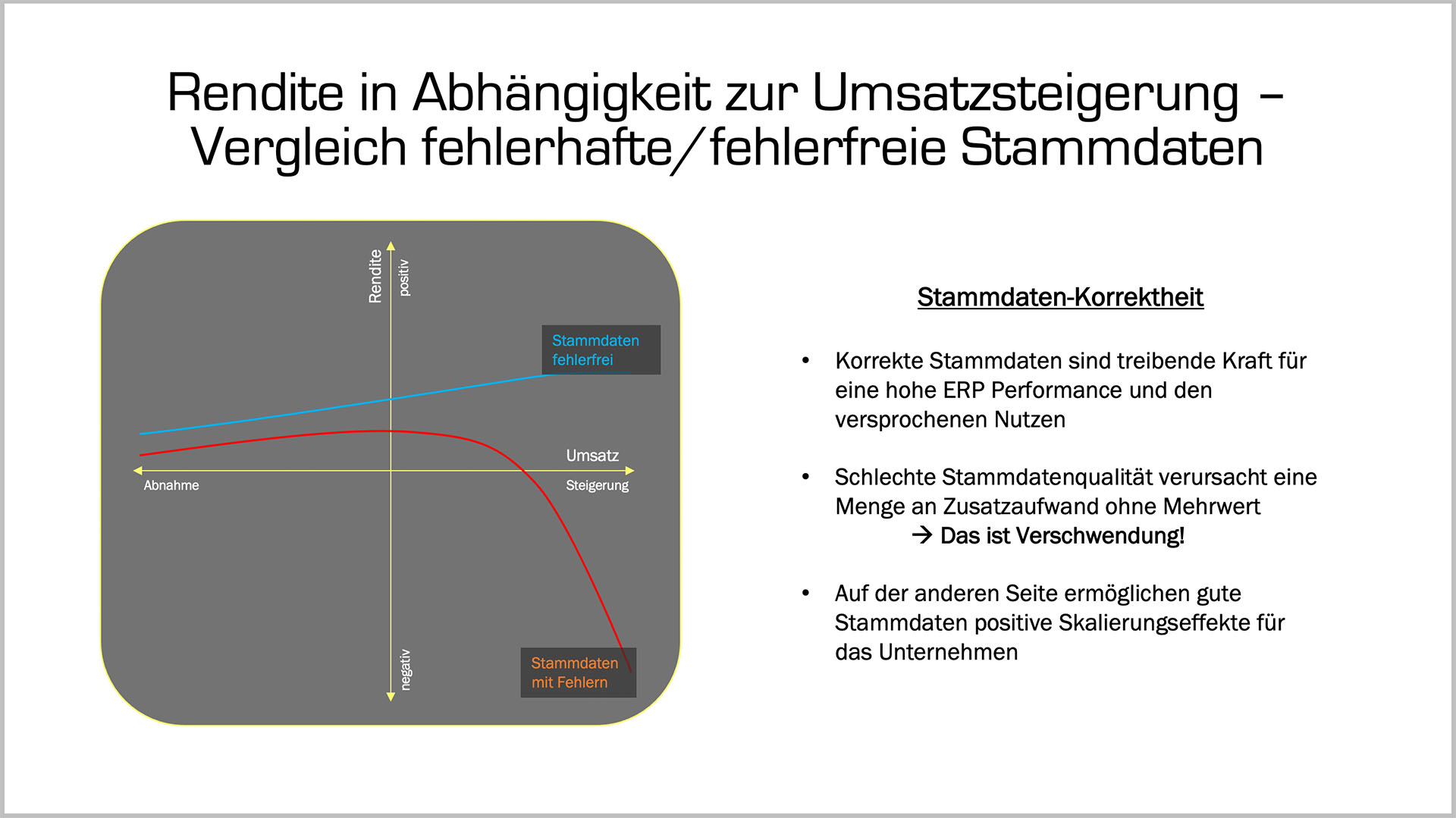 Rendite in Abhängigkeit zur Umsatzsteigerung – Vergleich fehlerhafte/fehlerfreie Stammdaten

Rendite
positiv
Stammdaten fehlerfrei
Umsatz
Abnahme
Steigerung
negativ
Stammdaten mit Fehlern

Stammdaten-Korrektheit

• Korrekte Stammdaten sind treibende Kraft für eine hohe ERP Performance und den versprochenen Nutzen

• Schlechte Stammdatenqualität verursacht eine Menge an Zusatzaufwand ohne Mehrwert
→ Das ist Verschwendung!

• Auf der anderen Seite ermöglichen gute Stammdaten positive Skalierungseffekte für das Unternehmen